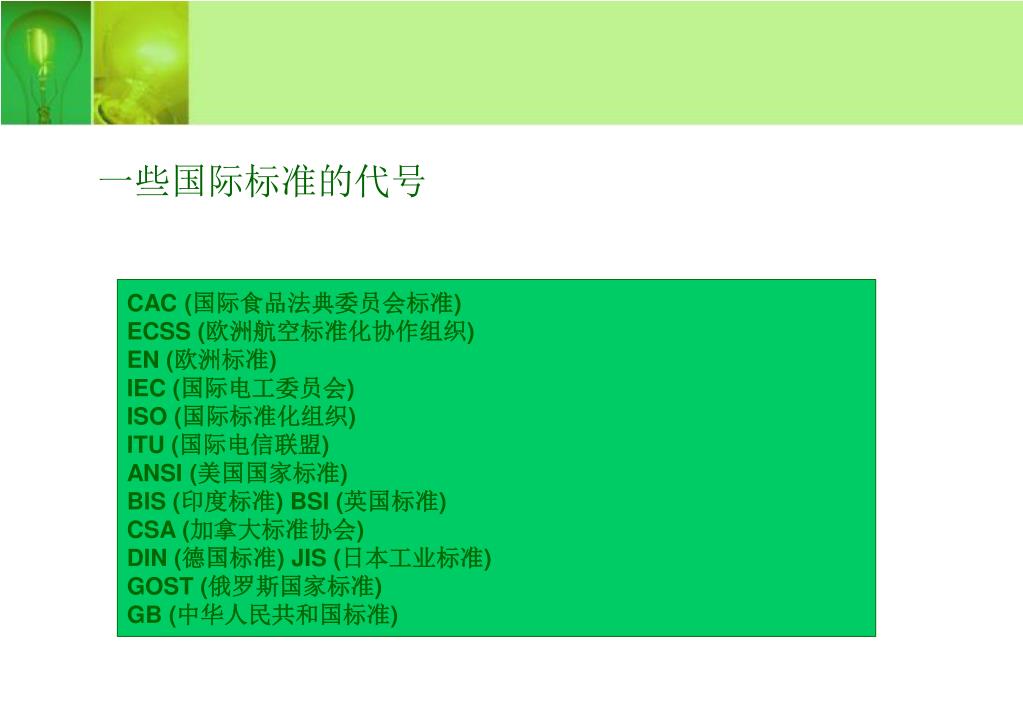 一些国际标准的代号

CAC (国际食品法典委员会标准)
ECSS (欧洲航空标准化协作组织)
EN (欧洲标准)
IEC (国际电工委员会)
ISO (国际标准化组织)
ITU (国际电信联盟)
ANSI (美国国家标准)
BIS (印度标准) BSI (英国标准)
CSA (加拿大标准协会)
DIN (德国标准) JIS (日本工业标准)
GOST (俄罗斯国家标准)
GB (中华人民共和国标准)